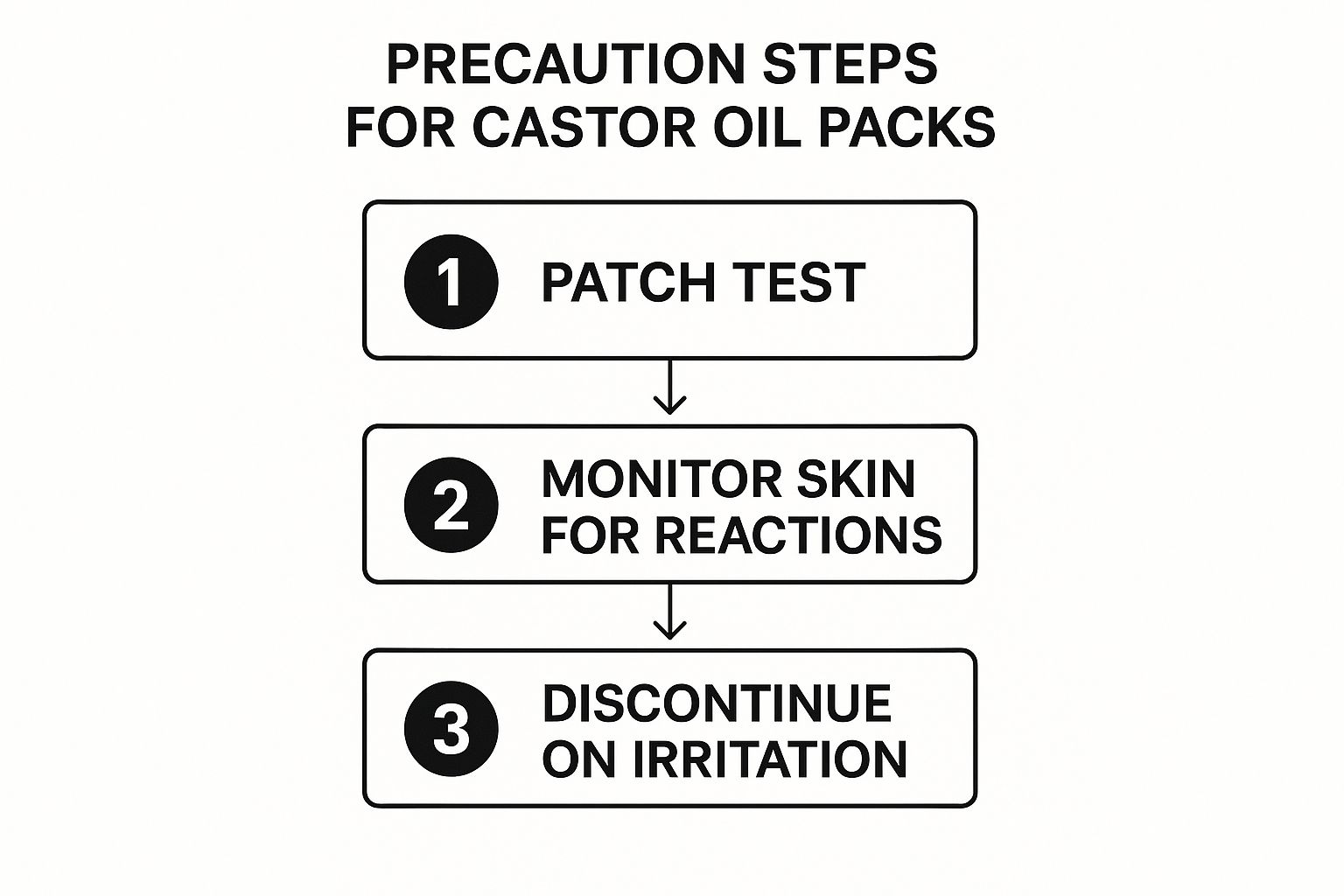 PRECAUTION STEPS FOR CASTOR OIL PACKS

1 PATCH TEST

2 MONITOR SKIN FOR REACTIONS

3 DISCONTINUE ON IRRITATION